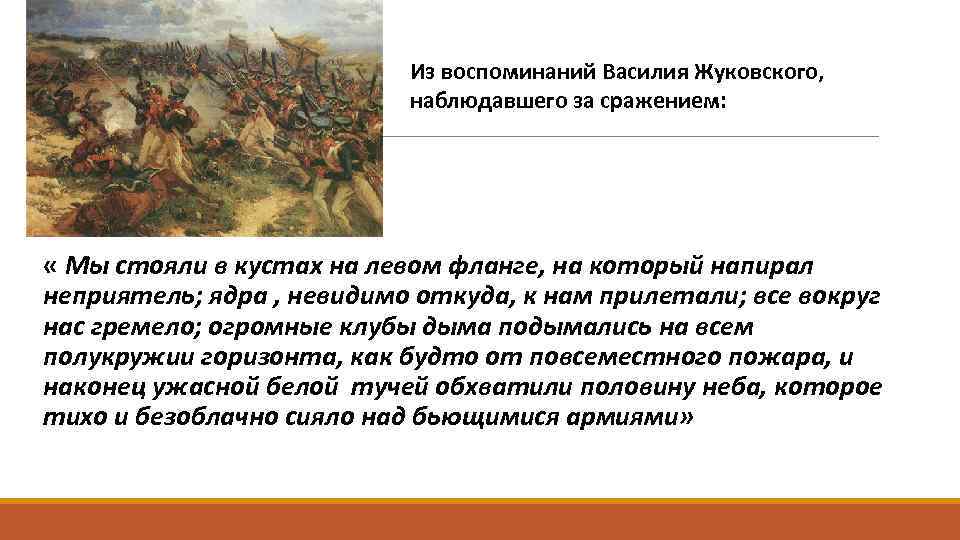 Из воспоминаний Василия Жуковского, наблюдавшего за сражением:

« Мы стояли в кустах на левом фланге, на который напирал неприятель; ядра , невидимо откуда, к нам прилетали; все вокруг нас гремело; огромные клубы дыма подымались на всем полукружии горизонта, как будто от повсеместного пожара, и наконец ужасной белой тучей обхватили половину неба, которое тихо и безоблачно сияло над бьющимися армиями»